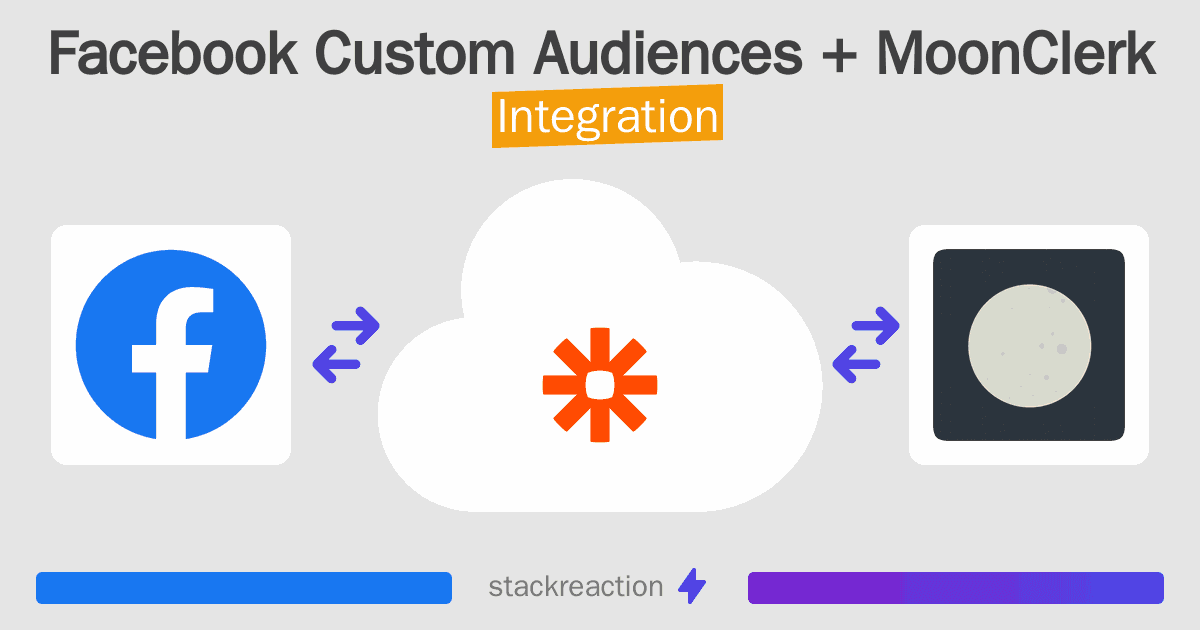 Facebook Custom Audiences + MoonClerk
Integration

stackreaction